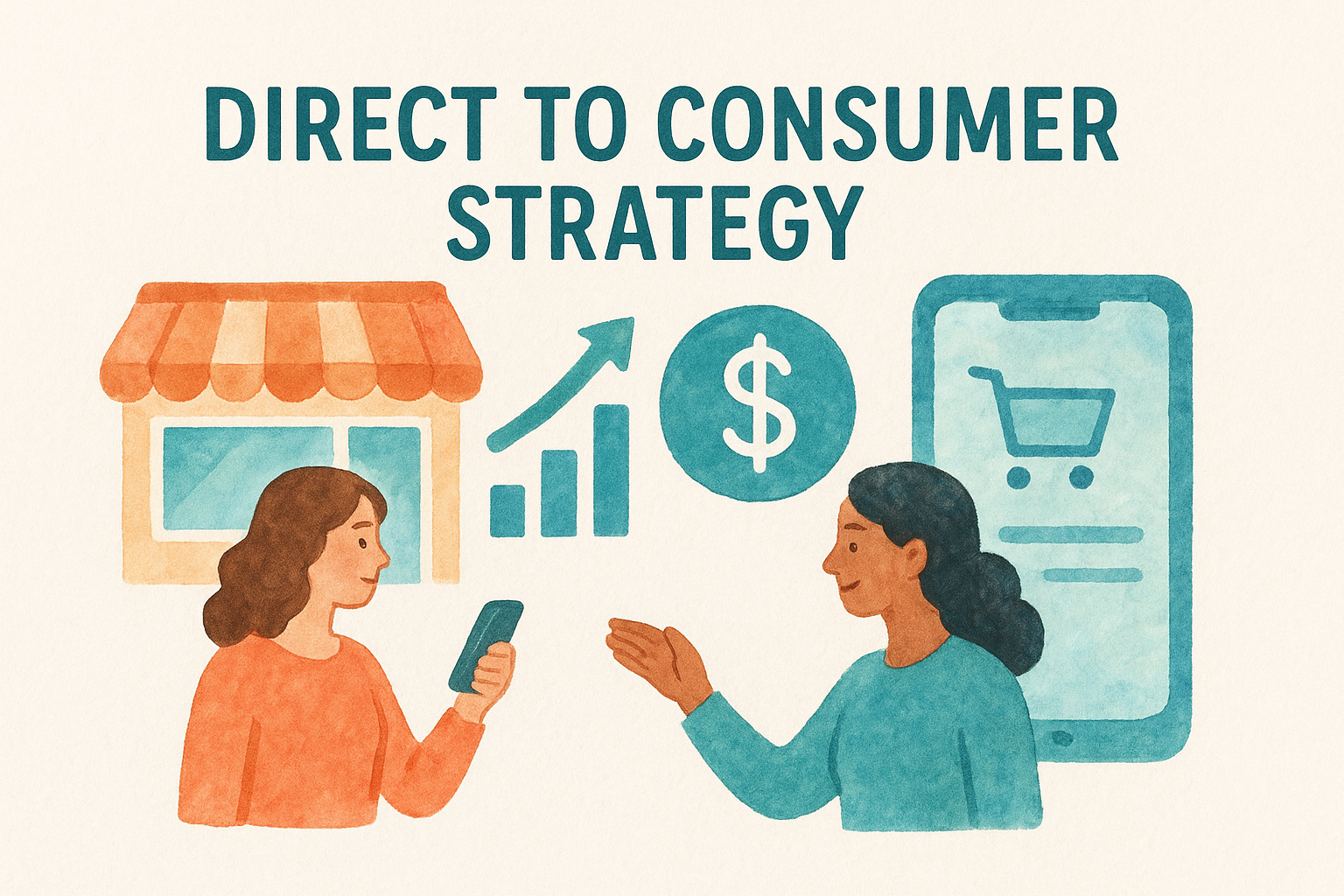 DIRECT TO CONSUMER STRATEGY

$